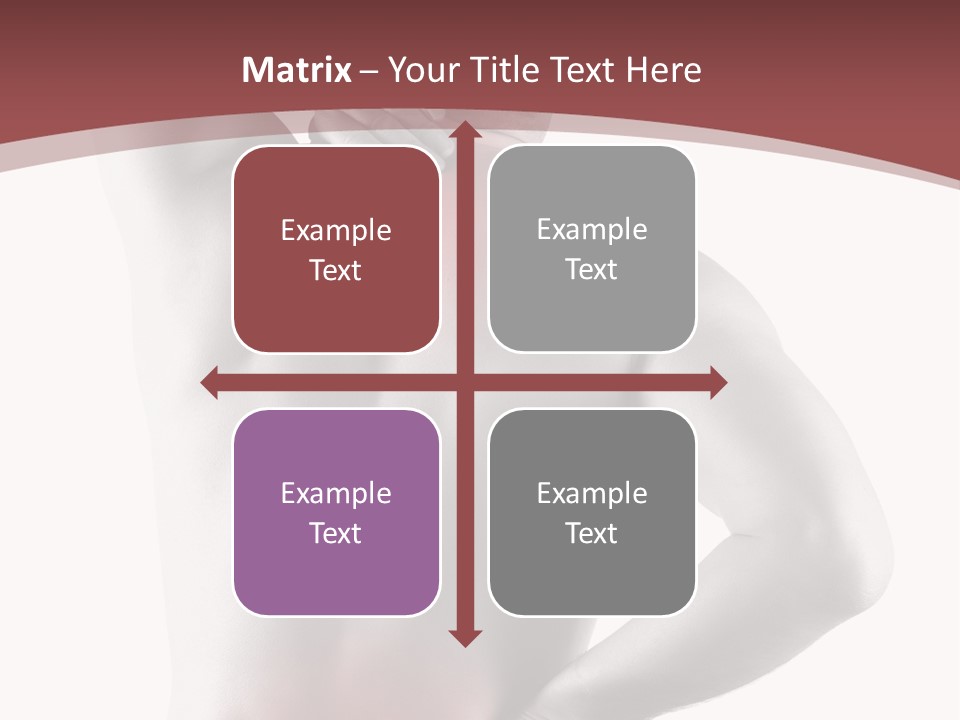 Matrix – Your Title Text Here

Example Text

Example Text

Example Text

Example Text